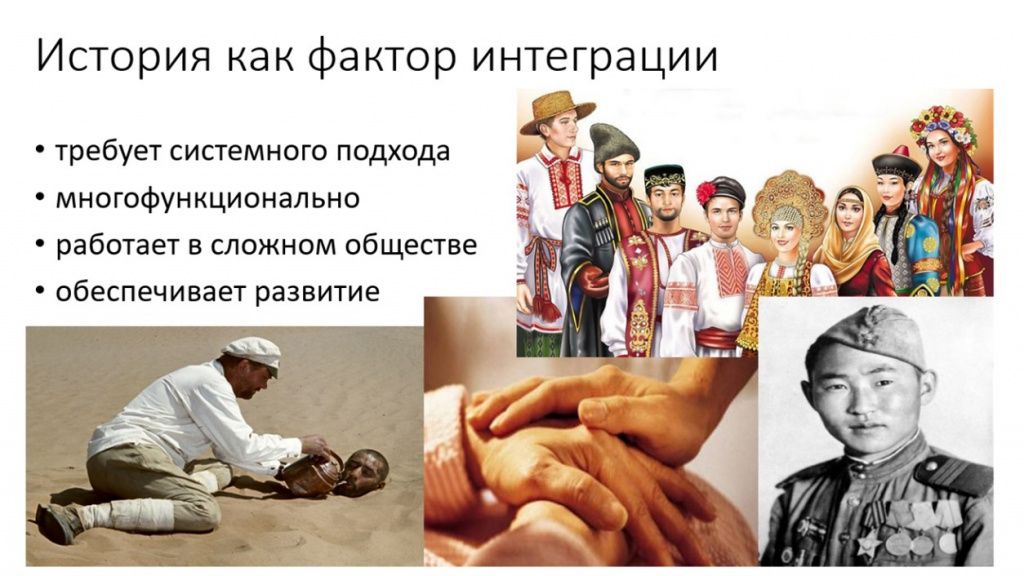 История как фактор интеграции

• требует системного подхода
• многофункционально
• работает в сложном обществе
• обеспечивает развитие